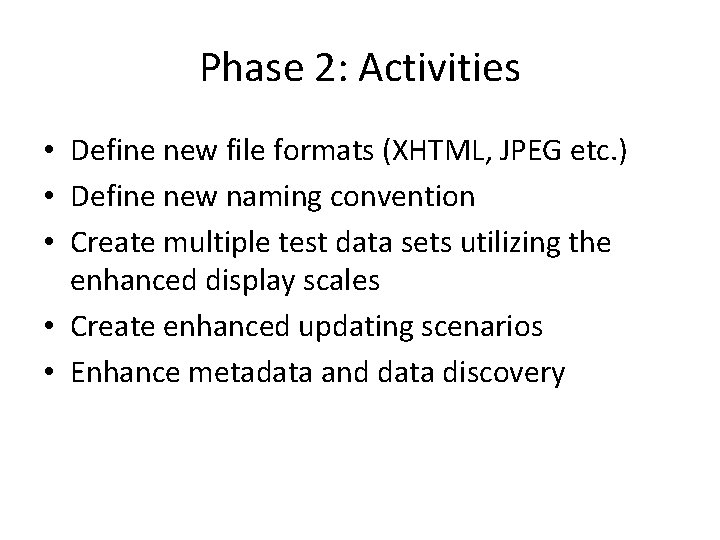 Phase 2: Activities

• Define new file formats (XHTML, JPEG etc.)
• Define new naming convention
• Create multiple test data sets utilizing the enhanced display scales
• Create enhanced updating scenarios
• Enhance metadata and data discovery